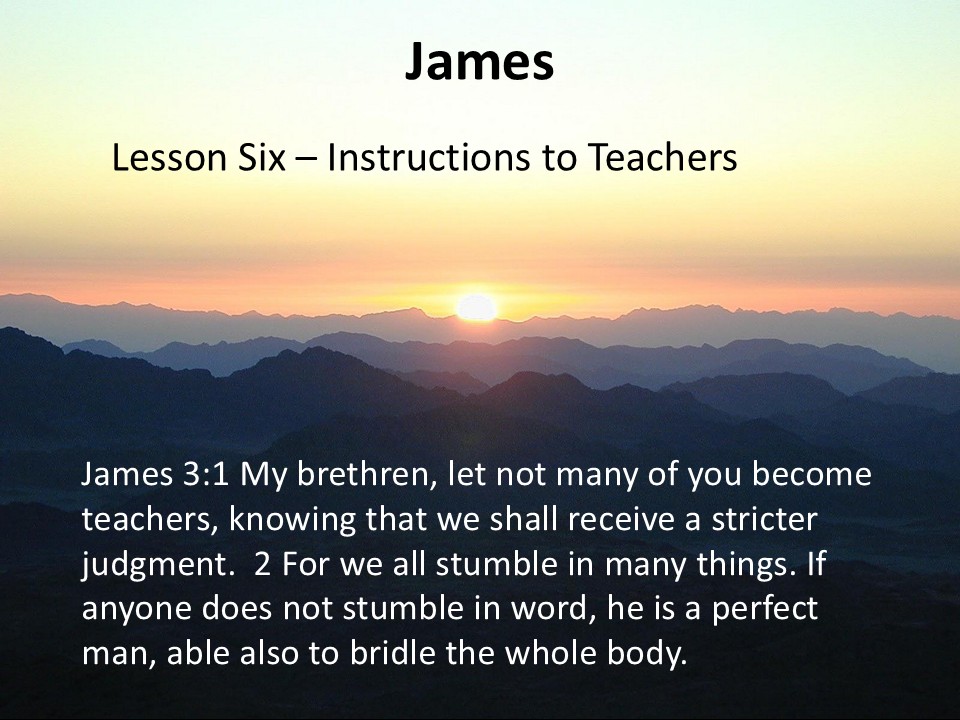 James

Lesson Six – Instructions to Teachers

James 3:1 My brethren, let not many of you become teachers, knowing that we shall receive a stricter judgment. 2 For we all stumble in many things. If anyone does not stumble in word, he is a perfect man, able also to bridle the whole body.